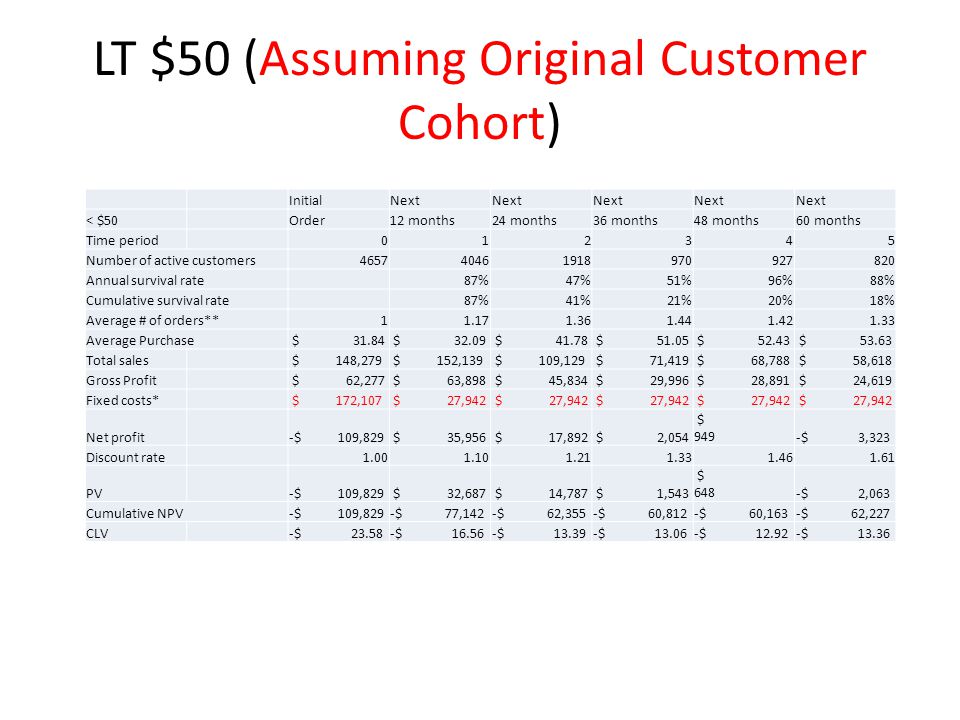 LT \$50 (Assuming Original Customer Cohort)

| | | Initial | Next | Next | Next | Next | Next |
|---|---|---|---|---|---|---|---|
| < \$50 | | Order | 12 months | 24 months | 36 months | 48 months | 60 months |
| Time period | | 0 | 1 | 2 | 3 | 4 | 5 |
| Number of active customers | | 4657 | 4046 | 1918 | 970 | 927 | 820 |
| Annual survival rate | | | 87% | 47% | 51% | 96% | 88% |
| Cumulative survival rate | | | 87% | 41% | 21% | 20% | 18% |
| Average # of orders** | | 1 | 1.17 | 1.36 | 1.44 | 1.42 | 1.33 |
| Average Purchase | | \$ 31.84 | \$ 32.09 | \$ 41.78 | \$ 51.05 | \$ 52.43 | \$ 53.63 |
| Total sales | | \$ 148,279 | \$ 152,139 | \$ 109,129 | \$ 71,419 | \$ 68,788 | \$ 58,618 |
| Gross Profit | | \$ 62,277 | \$ 63,898 | \$ 45,834 | \$ 29,996 | \$ 28,891 | \$ 24,619 |
| Fixed costs* | | \$ 172,107 | \$ 27,942 | \$ 27,942 | \$ 27,942 | \$ 27,942 | \$ 27,942 |
| Net profit | | -\$ 109,829 | \$ 35,956 | \$ 17,892 | \$ 2,054 | \$ 949 | -\$ 3,323 |
| Discount rate | | 1.00 | 1.10 | 1.21 | 1.33 | 1.46 | 1.61 |
| PV | | -\$ 109,829 | \$ 32,687 | \$ 14,787 | \$ 1,543 | \$ 648 | -\$ 2,063 |
| Cumulative NPV | | -\$ 109,829 | -\$ 77,142 | -\$ 62,355 | -\$ 60,812 | -\$ 60,163 | -\$ 62,227 |
| CLV | | -\$ 23.58 | -\$ 16.56 | -\$ 13.39 | -\$ 13.06 | -\$ 12.92 | -\$ 13.36 |